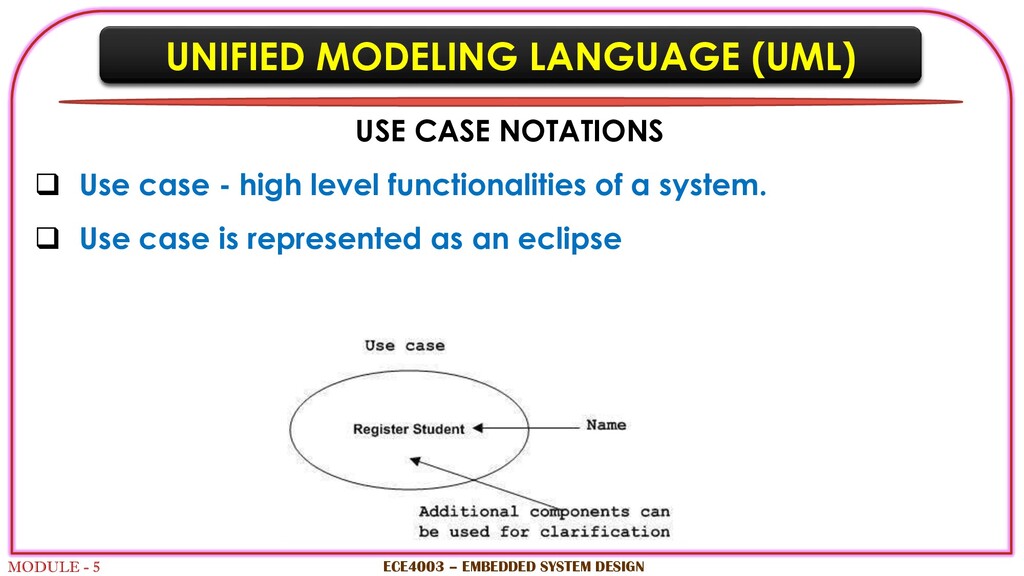 UNIFIED MODELING LANGUAGE (UML)

USE CASE NOTATIONS

❑ Use case - high level functionalities of a system.

❑ Use case is represented as an eclipse

Use case

Register Student

Name

Additional components can be used for clarification

MODULE - 5

ECE4003 – EMBEDDED SYSTEM DESIGN